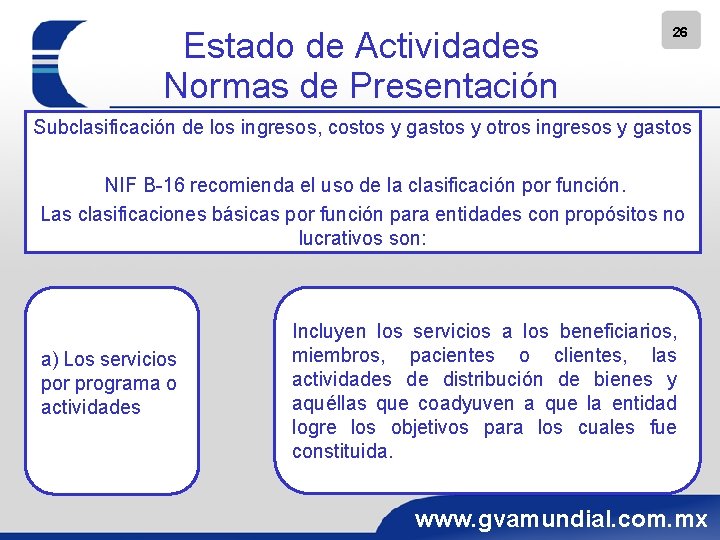 26

Estado de Actividades
Normas de Presentación

Subclasificación de los ingresos, costos y gastos y otros ingresos y gastos

NIF B-16 recomienda el uso de la clasificación por función.

Las clasificaciones básicas por función para entidades con propósitos no lucrativos son:

a) Los servicios por programa o actividades

Incluyen los servicios a los beneficiarios, miembros, pacientes o clientes, las actividades de distribución de bienes y aquéllas que coadyuven a que la entidad logre los objetivos para los cuales fue constituida.

www.gvamundial.com.mx